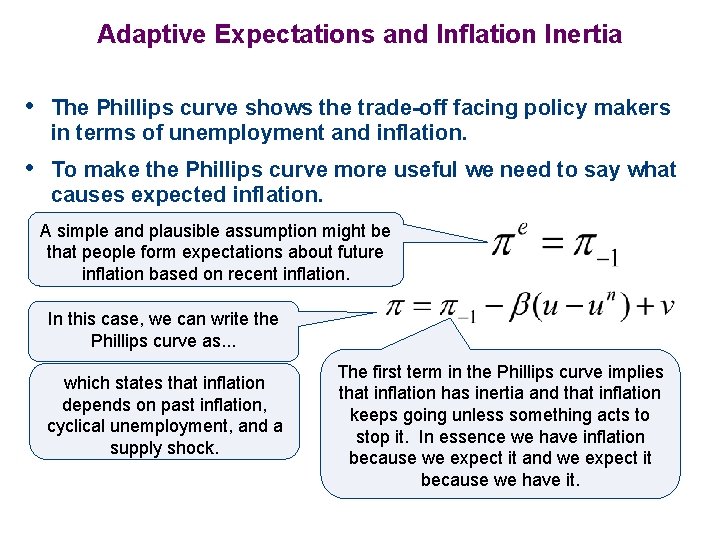 Adaptive Expectations and Inflation Inertia

• The Phillips curve shows the trade-off facing policy makers in terms of unemployment and inflation.

• To make the Phillips curve more useful we need to say what causes expected inflation.

A simple and plausible assumption might be that people form expectations about future inflation based on recent inflation.

$\pi^e = \pi_{-1}$

In this case, we can write the Phillips curve as...

$\pi = \pi_{-1} - \beta(u - u^n) + v$

which states that inflation depends on past inflation, cyclical unemployment, and a supply shock.

The first term in the Phillips curve implies that inflation has inertia and that inflation keeps going unless something acts to stop it. In essence we have inflation because we expect it and we expect it because we have it.